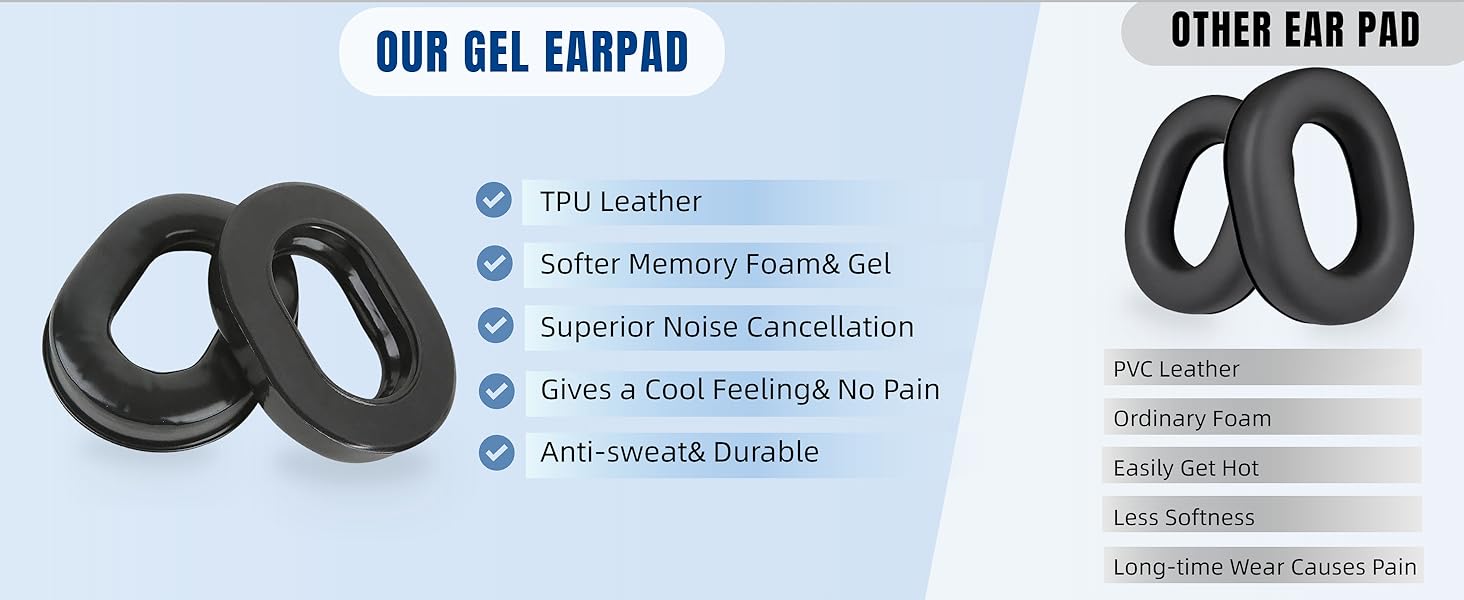 OUR GEL EARPAD

TPU Leather

Softer Memory Foam& Gel

Superior Noise Cancellation

Gives a Cool Feeling& No Pain

Anti-sweat& Durable

OTHER EAR PAD

PVC Leather

Ordinary Foam

Easily Get Hot

Less Softness

Long-time Wear Causes Pain